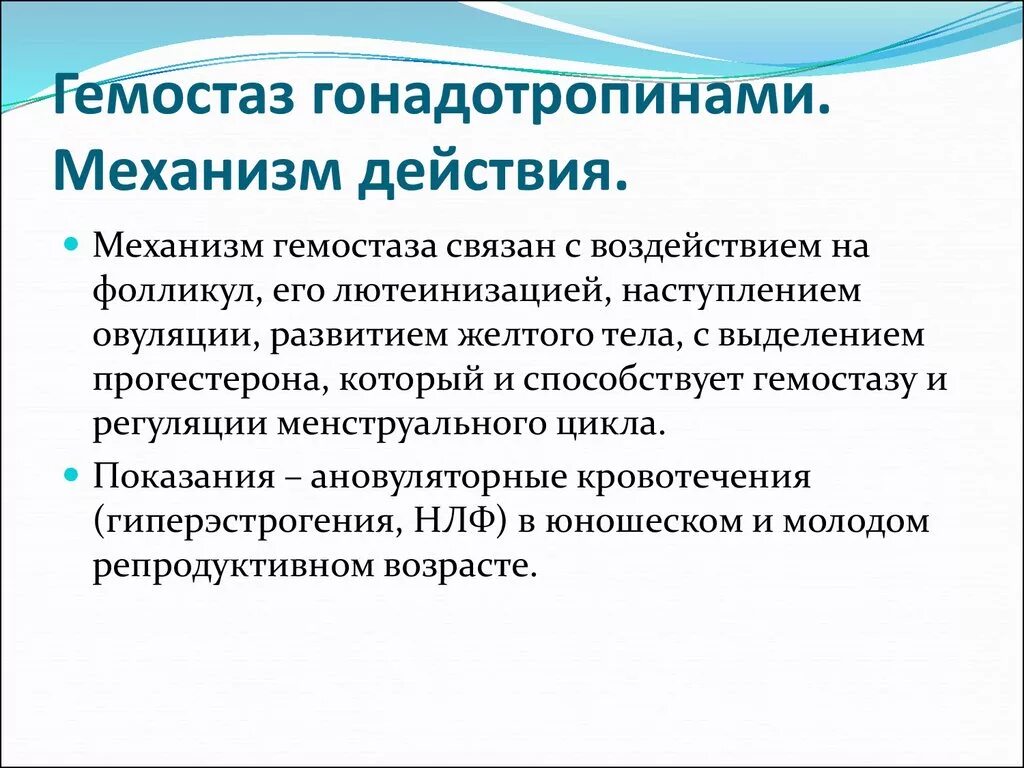 Гемостаз гонадотропинами. Механизм действия.

Механизм гемостаза связан с воздействием на фолликул, его лютеинизацией, наступлением овуляции, развитием желтого тела, с выделением прогестерона, который и способствует гемостазу и регуляции менструального цикла.

Показания – ановуляторные кровотечения (гиперэстрогения, НЛФ) в юношеском и молодом репродуктивном возрасте.